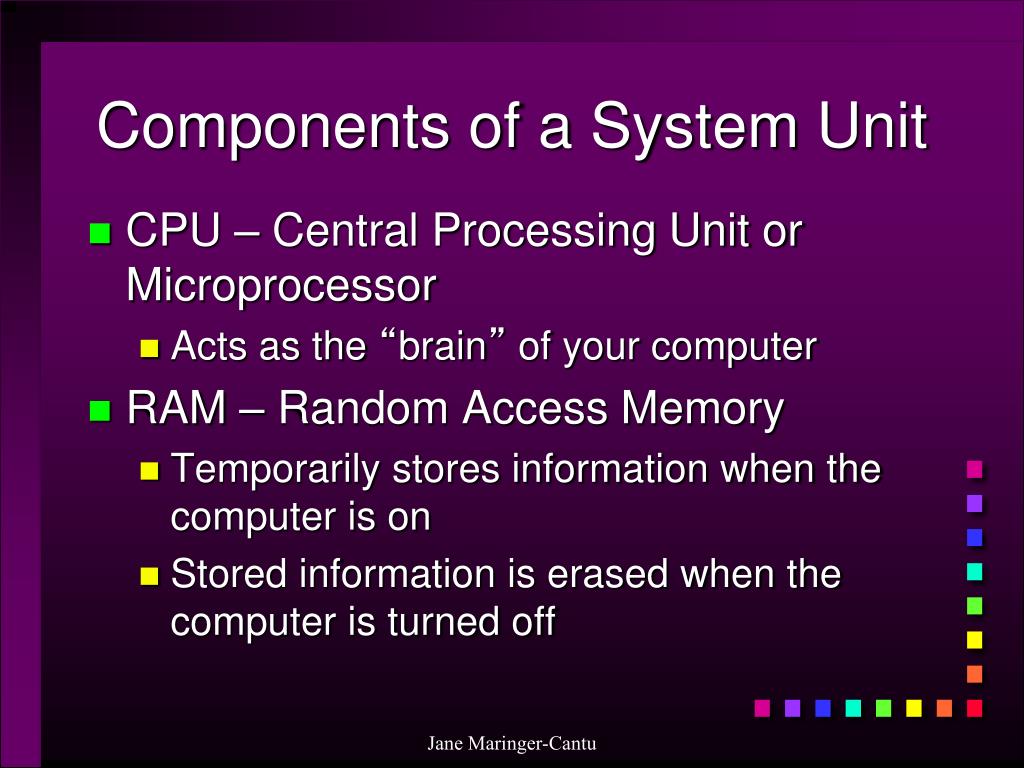 Components of a System Unit

CPU – Central Processing Unit or Microprocessor

Acts as the “brain” of your computer

RAM – Random Access Memory

Temporarily stores information when the computer is on

Stored information is erased when the computer is turned off

Jane Maringer-Cantu